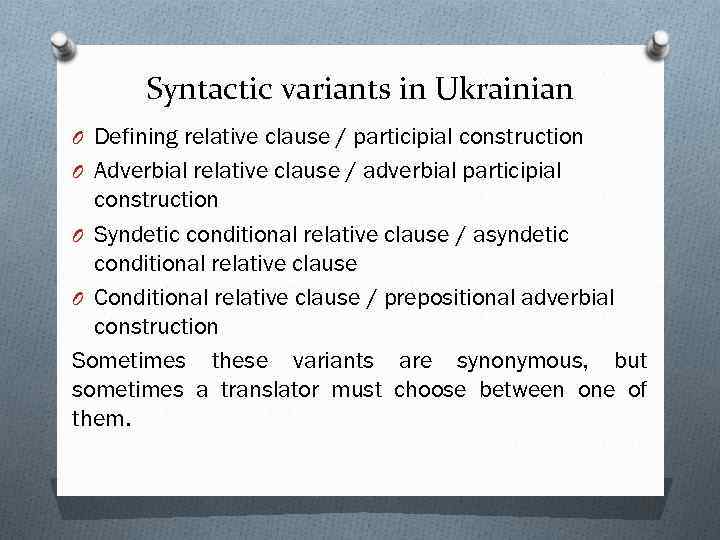 Syntactic variants in Ukrainian

O Defining relative clause / participial construction
O Adverbial relative clause / adverbial participial construction
O Syndetic conditional relative clause / asyndetic conditional relative clause
O Conditional relative clause / prepositional adverbial construction

Sometimes these variants are synonymous, but sometimes a translator must choose between one of them.